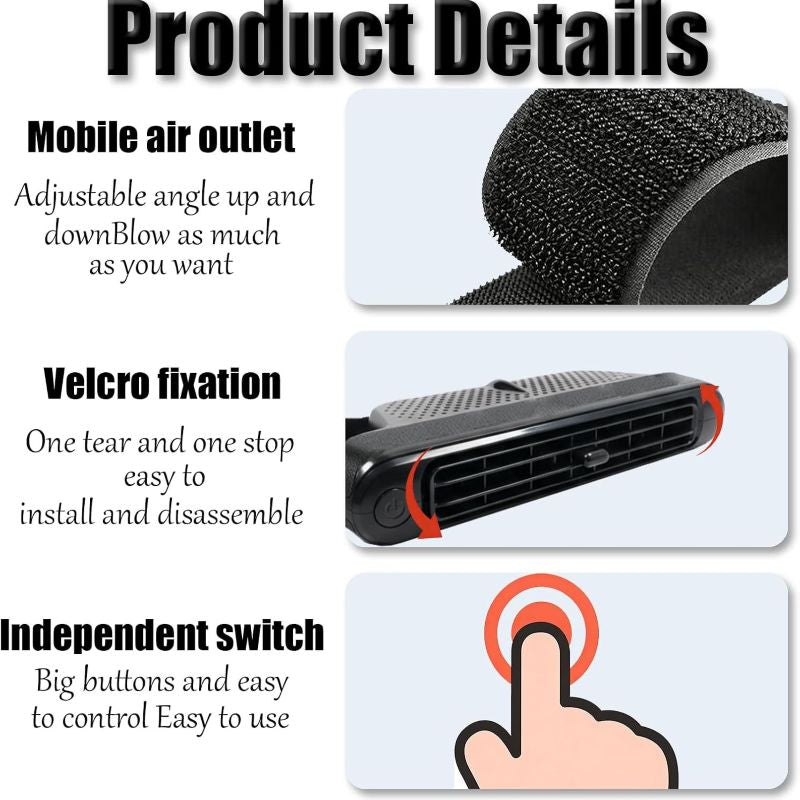 Product Details

Mobile air outlet

Adjustable angle up and downBlow as much as you want

Velcro fixation

One tear and one stop easy to install and disassemble

Independent switch

Big buttons and easy to control Easy to use